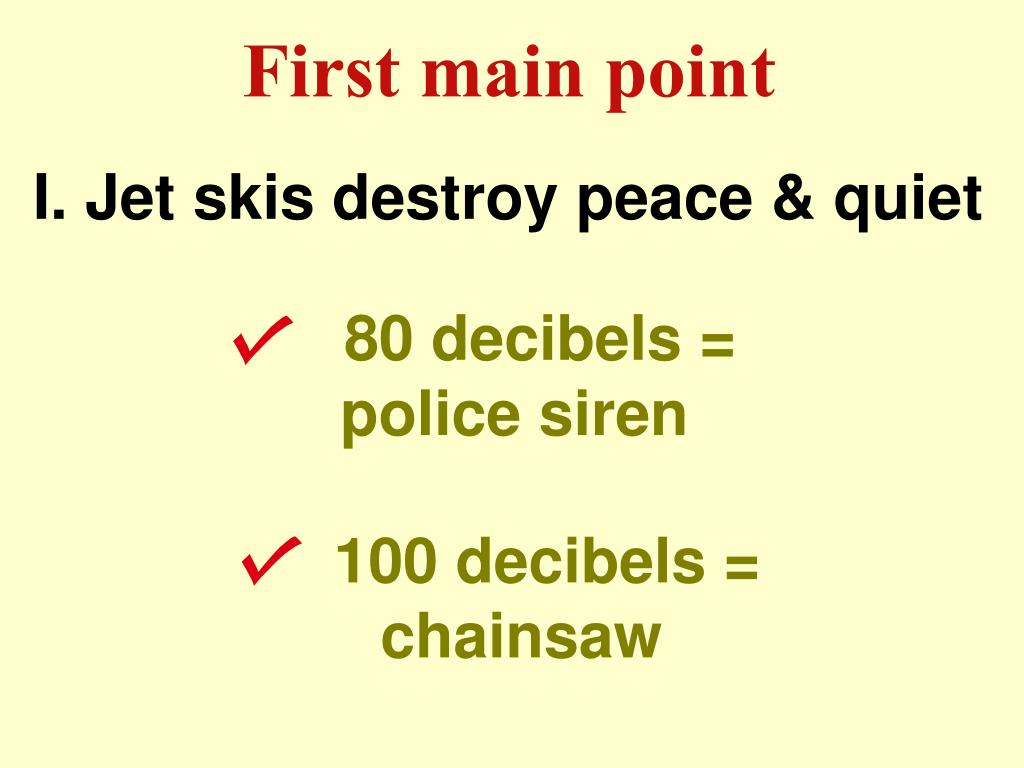 First main point

I. Jet skis destroy peace & quiet

✓ 80 decibels = police siren

✓ 100 decibels = chainsaw